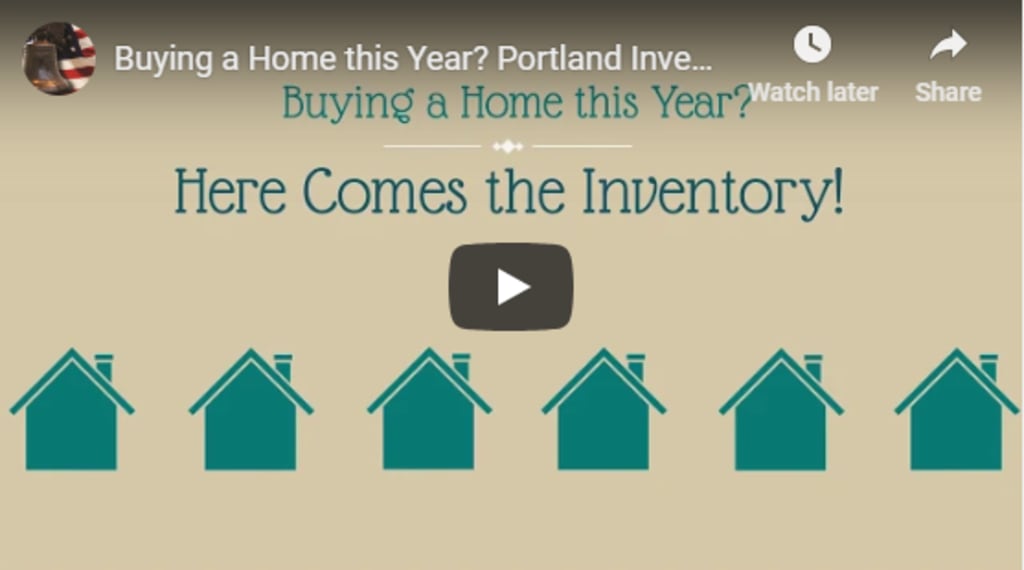 Buying a Home this Year? Portland Inve...

Watch later

Share

Buying a Home this Year?

Here Comes the Inventory!